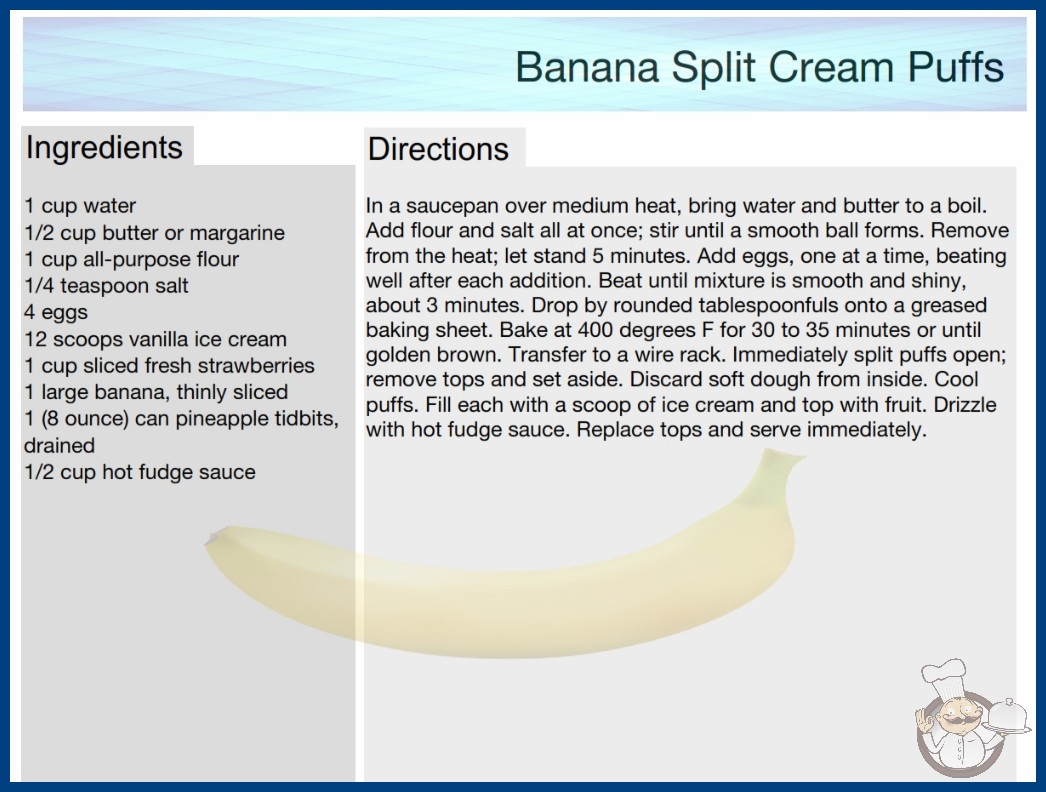 Banana Split Cream Puffs

Ingredients

1 cup water
1/2 cup butter or margarine
1 cup all-purpose flour
1/4 teaspoon salt
4 eggs
12 scoops vanilla ice cream
1 cup sliced fresh strawberries
1 large banana, thinly sliced
1 (8 ounce) can pineapple tidbits, drained
1/2 cup hot fudge sauce

Directions

In a saucepan over medium heat, bring water and butter to a boil. Add flour and salt all at once; stir until a smooth ball forms. Remove from the heat; let stand 5 minutes. Add eggs, one at a time, beating well after each addition. Beat until mixture is smooth and shiny, about 3 minutes. Drop by rounded tablespoonfuls onto a greased baking sheet. Bake at 400 degrees F for 30 to 35 minutes or until golden brown. Transfer to a wire rack. Immediately split puffs open; remove tops and set aside. Discard soft dough from inside. Cool puffs. Fill each with a scoop of ice cream and top with fruit. Drizzle with hot fudge sauce. Replace tops and serve immediately.